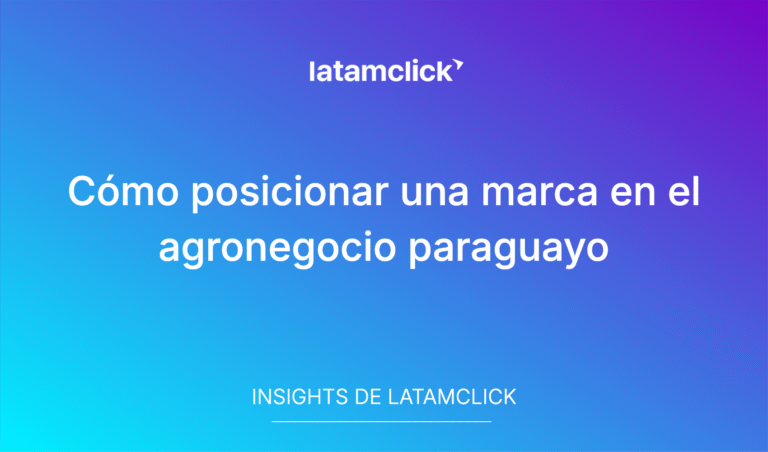 latamclick

Cómo posicionar una marca en el agronegocio paraguayo

INSIGHTS DE LATAMCLICK